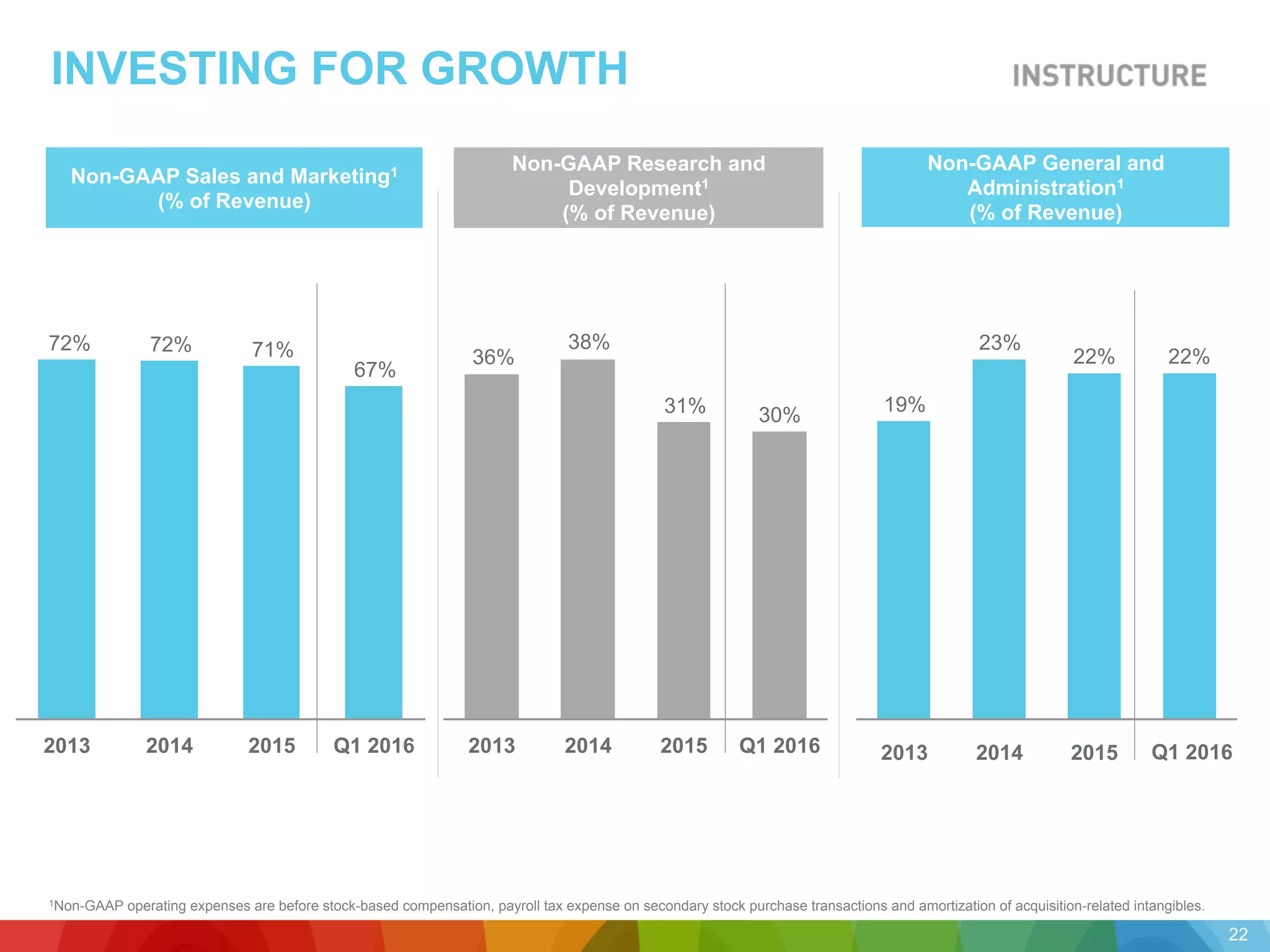 INVESTING FOR GROWTH

INSTRUCTURE

Non-GAAP Sales and Marketing$^1$ (% of Revenue)

72% 72% 71% 67%

2013 2014 2015 Q1 2016

Non-GAAP Research and Development$^1$ (% of Revenue)

36% 38% 31% 30%

2013 2014 2015 Q1 2016

Non-GAAP General and Administration$^1$ (% of Revenue)

19% 23% 22% 22%

2013 2014 2015 Q1 2016

$^1$Non-GAAP operating expenses are before stock-based compensation, payroll tax expense on secondary stock purchase transactions and amortization of acquisition-related intangibles.

22